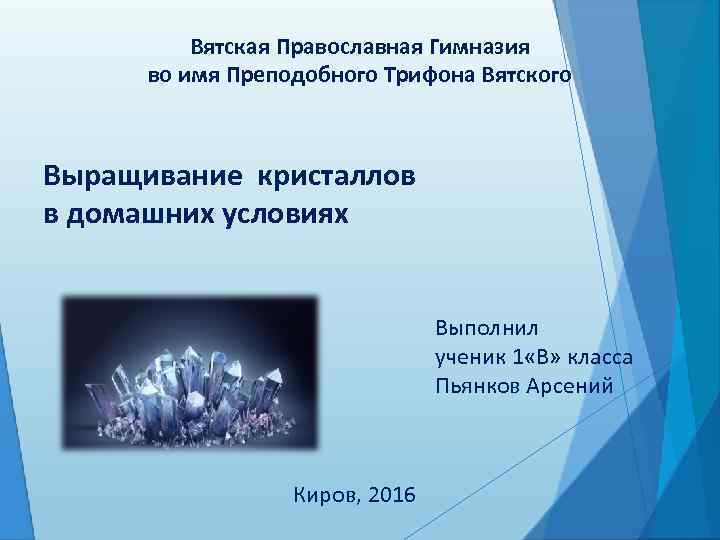 Вятская Православная Гимназия
во имя Преподобного Трифона Вятского

Выращивание кристаллов
в домашних условиях

Выполнил
ученик 1«В» класса
Пьянков Арсений

Киров, 2016